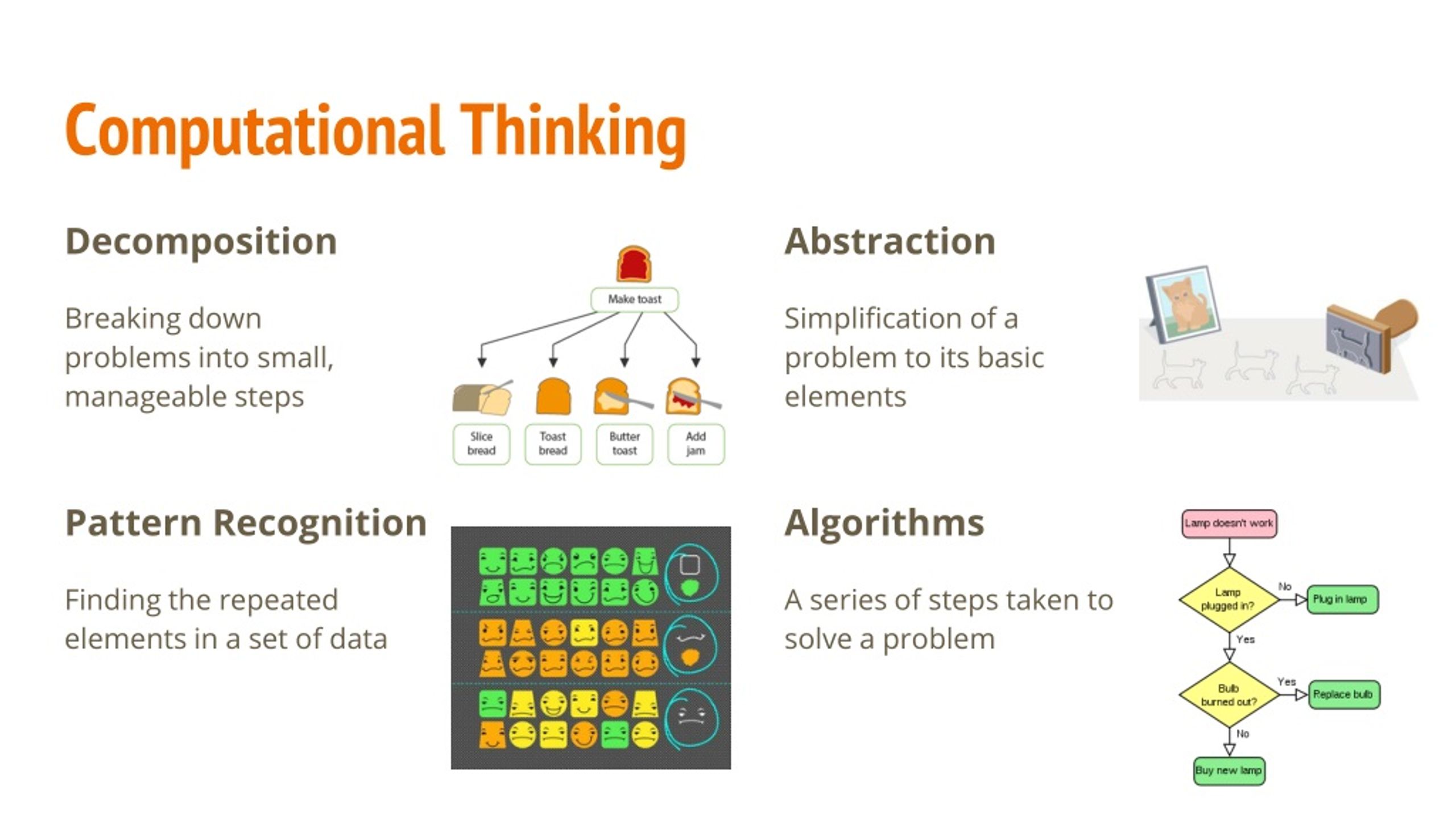 Computational Thinking

Decomposition

Breaking down problems into small, manageable steps

Make toast

Slice bread

Toast bread

Butter toast

Add jam

Abstraction

Simplification of a problem to its basic elements

Pattern Recognition

Finding the repeated elements in a set of data

Algorithms

A series of steps taken to solve a problem

Lamp doesn't work

Lamp plugged in?

No

Plug in lamp

Yes

Bulb burned out?

Yes

Replace bulb

No

Buy new lamp